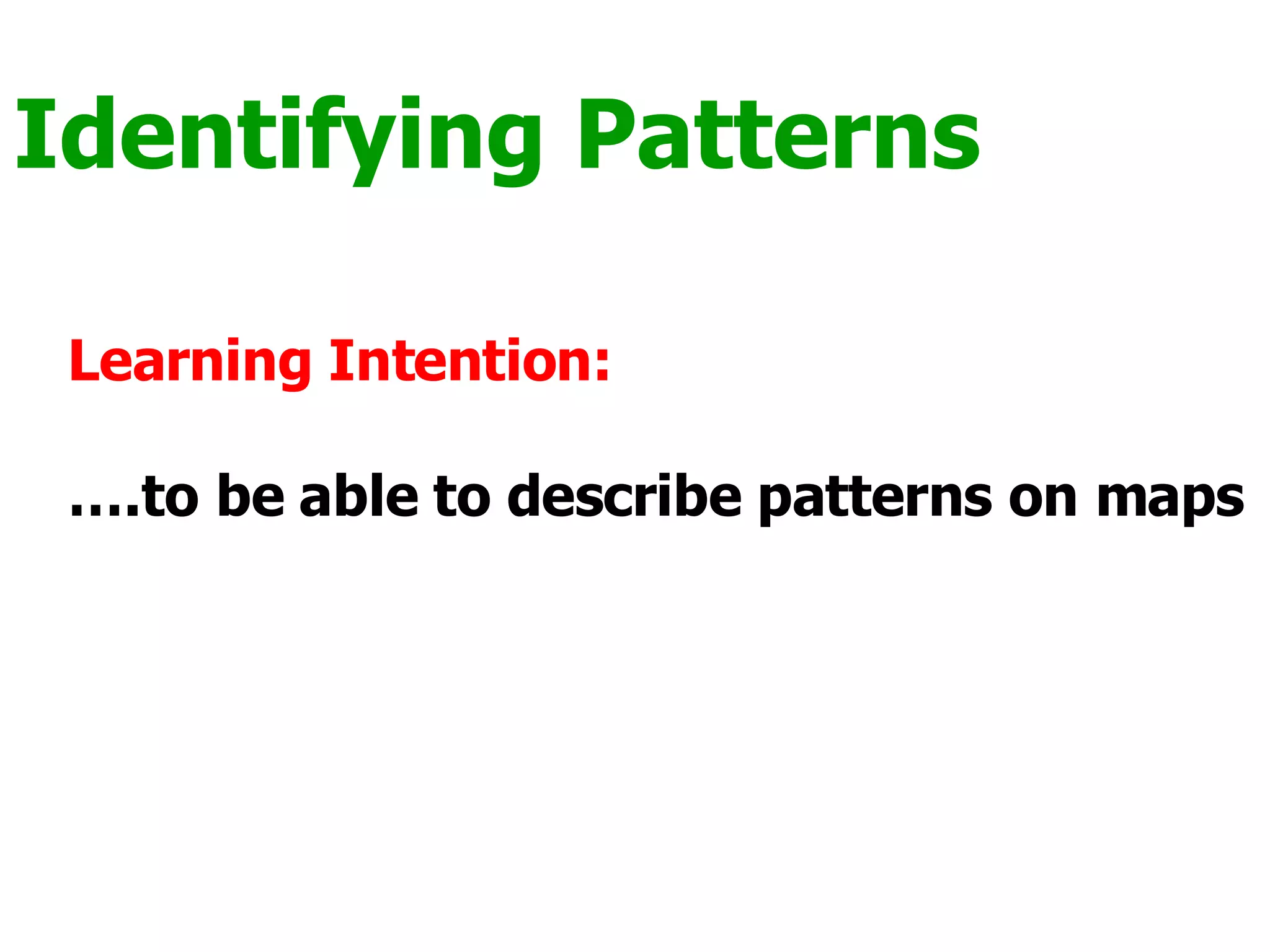 Identifying Patterns

Learning Intention:

….to be able to describe patterns on maps